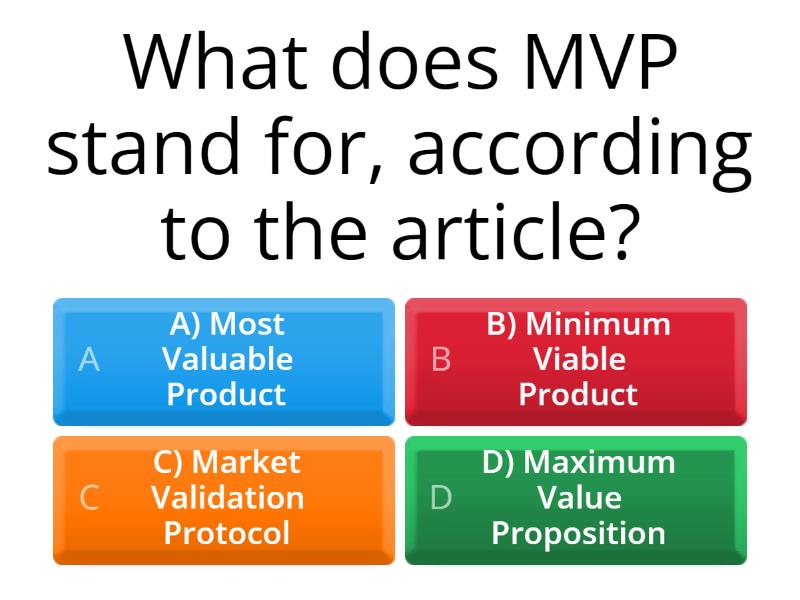 What does MVP stand for, according to the article?

A A) Most Valuable Product

B B) Minimum Viable Product

C C) Market Validation Protocol

D D) Maximum Value Proposition